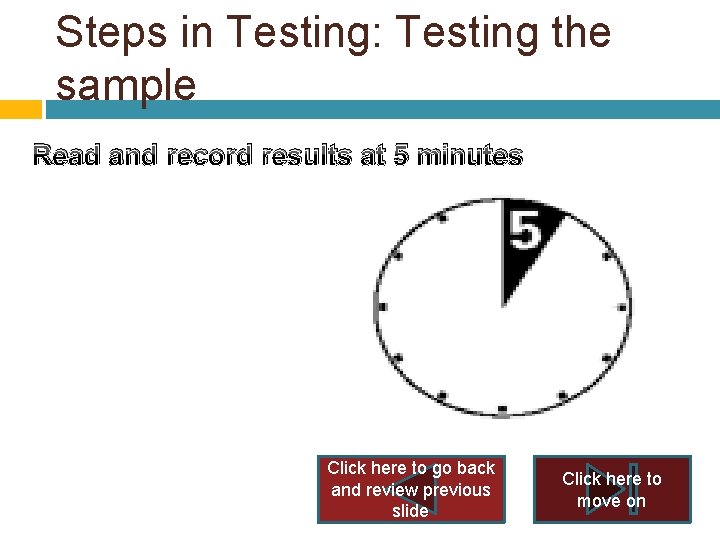 Steps in Testing: Testing the sample

Read and record results at 5 minutes

5

Click here to go back and review previous slide

Click here to move on